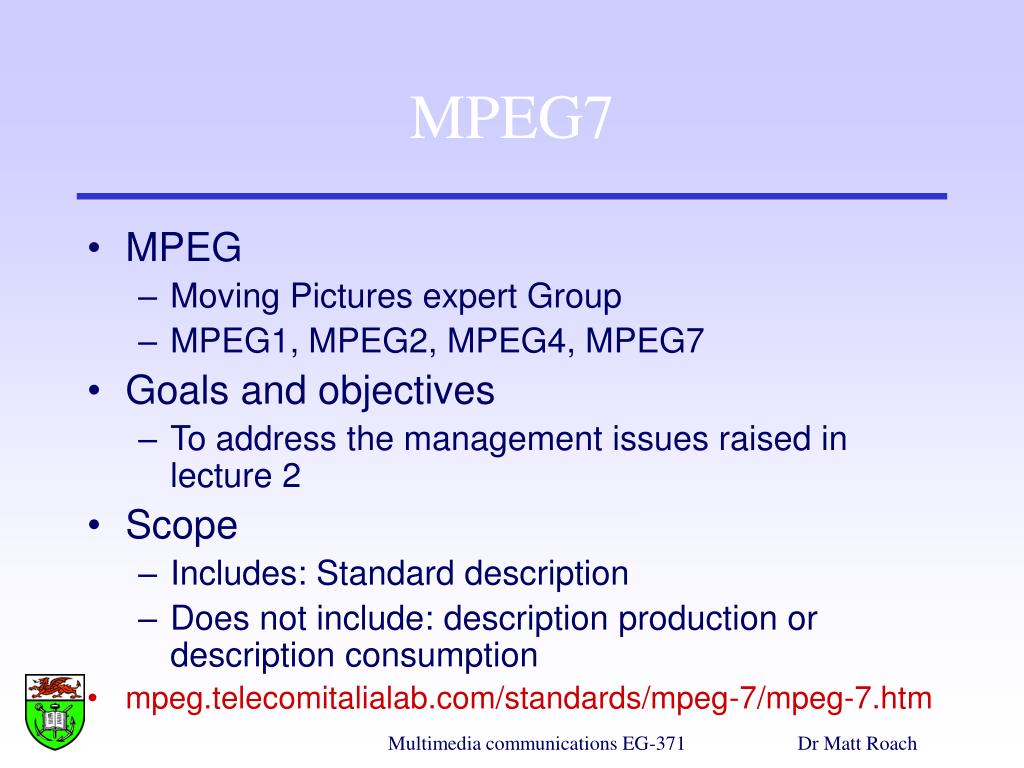 MPEG7

• MPEG
– Moving Pictures expert Group
– MPEG1, MPEG2, MPEG4, MPEG7
• Goals and objectives
– To address the management issues raised in lecture 2
• Scope
– Includes: Standard description
– Does not include: description production or description consumption
• mpeg.telecomitalialab.com/standards/mpeg-7/mpeg-7.htm

Multimedia communications EG-371

Dr Matt Roach